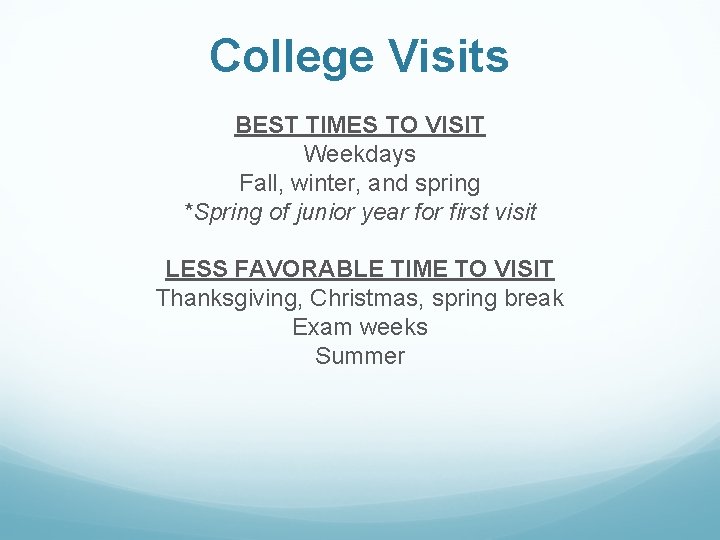 College Visits

BEST TIMES TO VISIT
Weekdays
Fall, winter, and spring
*Spring of junior year for first visit

LESS FAVORABLE TIME TO VISIT
Thanksgiving, Christmas, spring break
Exam weeks
Summer